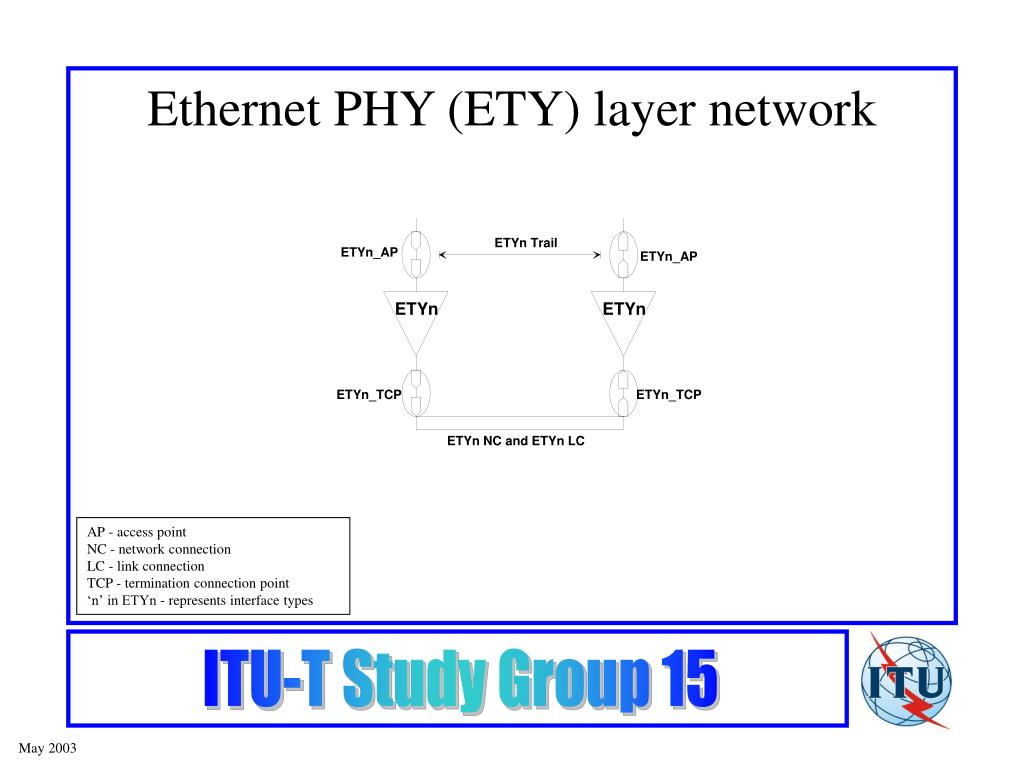 Ethernet PHY (ETY) layer network

ETYn_AP

ETYn Trail

ETYn_AP

ETYn

ETYn

ETYn_TCP

ETYn_TCP

ETYn NC and ETYn LC

AP - access point
NC - network connection
LC - link connection
TCP - termination connection point
‘n’ in ETYn - represents interface types

ITU-T Study Group 15

ITU

May 2003